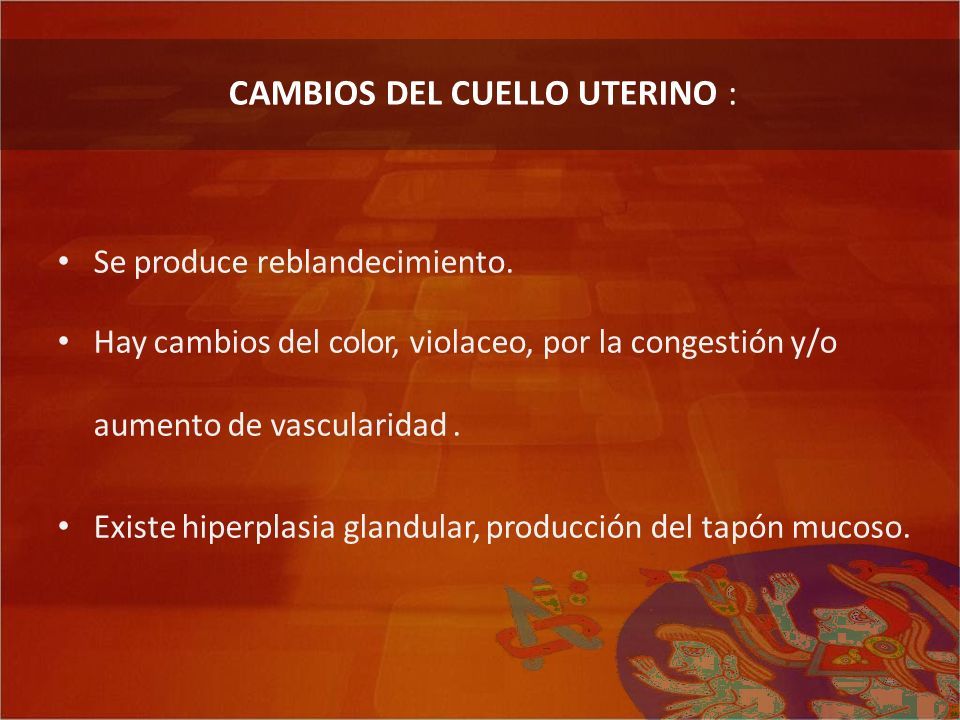 CAMBIOS DEL CUELLO UTERINO :

• Se produce reblandecimiento.

• Hay cambios del color, violaceo, por la congestión y/o aumento de vascularidad .

• Existe hiperplasia glandular, producción del tapón mucoso.